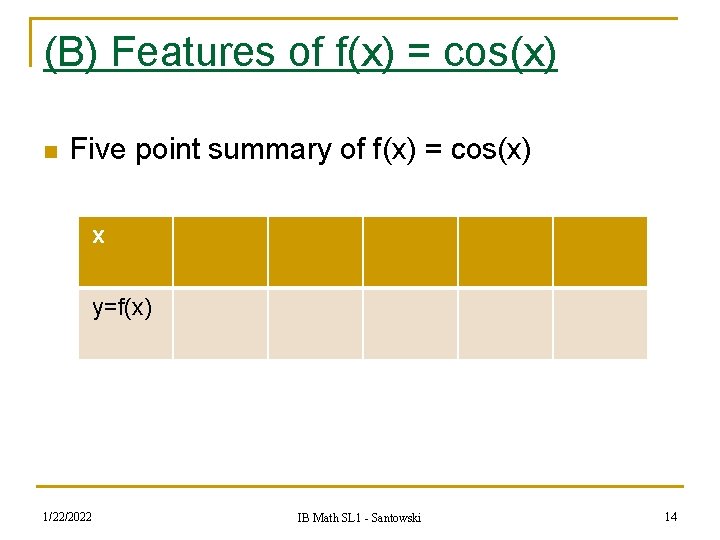 (B) Features of f(x) = cos(x)

Five point summary of f(x) = cos(x)

| x | | | | | |
|---|---|---|---|---|---|
| y=f(x) | | | | | |

1/22/2022

IB Math SL1 - Santowski

14